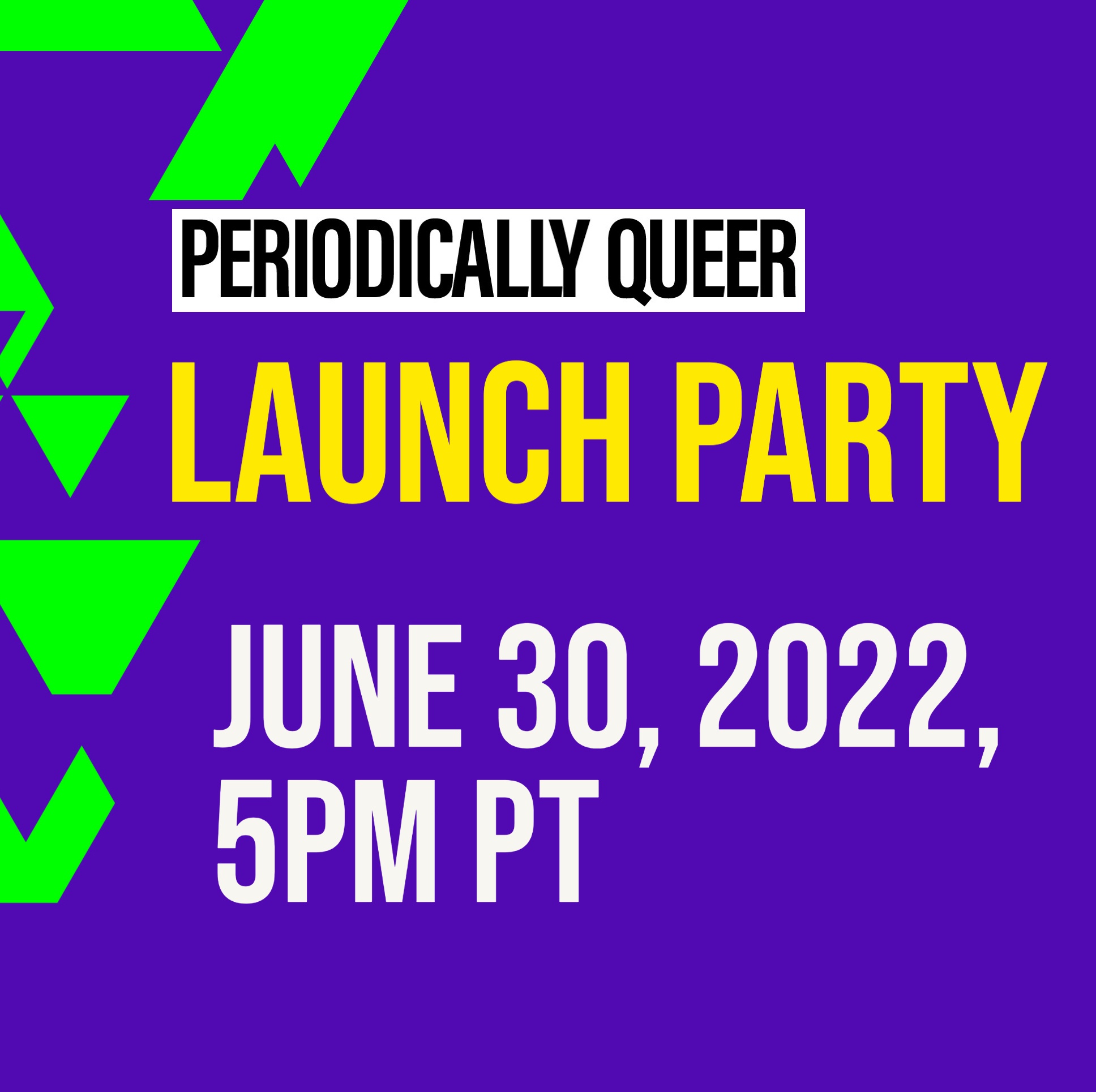 PERIODICALLY QUEER

LAUNCH PARTY

JUNE 30, 2022, 5PM PT